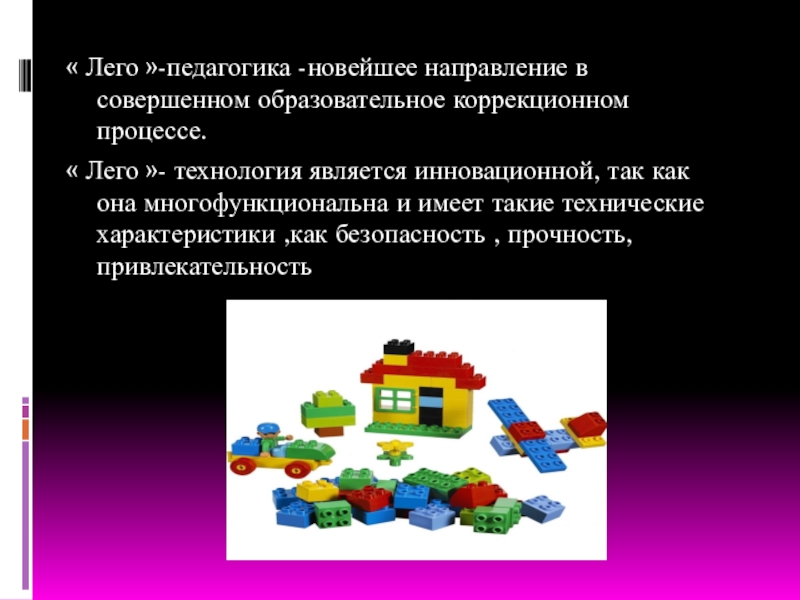 « Лего »-педагогика -новейшее направление в совершенном образовательное коррекционном процессе.

« Лего »- технология является инновационной, так как она многофункциональна и имеет такие технические характеристики ,как безопасность , прочность, привлекательность